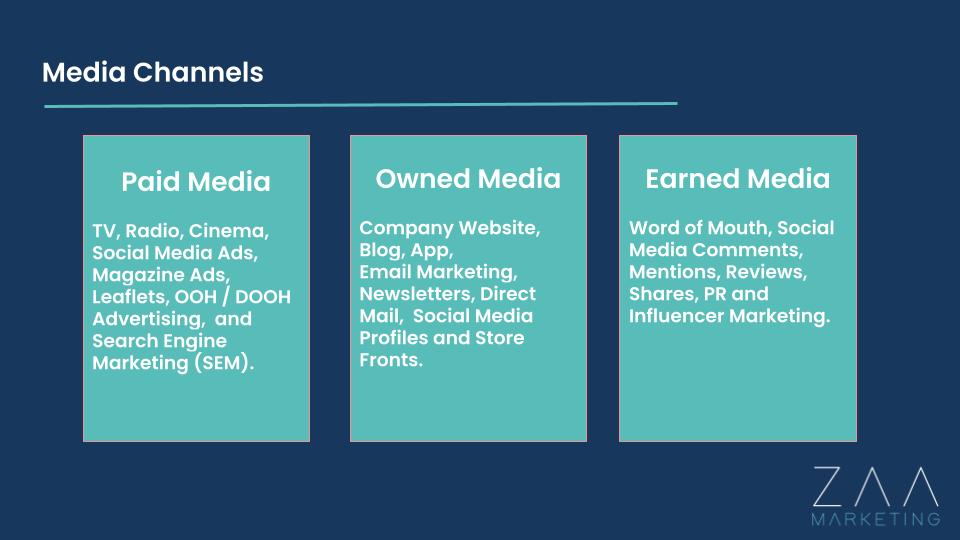 Media Channels

Paid Media

TV, Radio, Cinema, Social Media Ads, Magazine Ads, Leaflets, OOH / DOOH Advertising, and Search Engine Marketing (SEM).

Owned Media

Company Website, Blog, App, Email Marketing, Newsletters, Direct Mail, Social Media Profiles and Store Fronts.

Earned Media

Word of Mouth, Social Media Comments, Mentions, Reviews, Shares, PR and Influencer Marketing.

ZAA
MARKETING